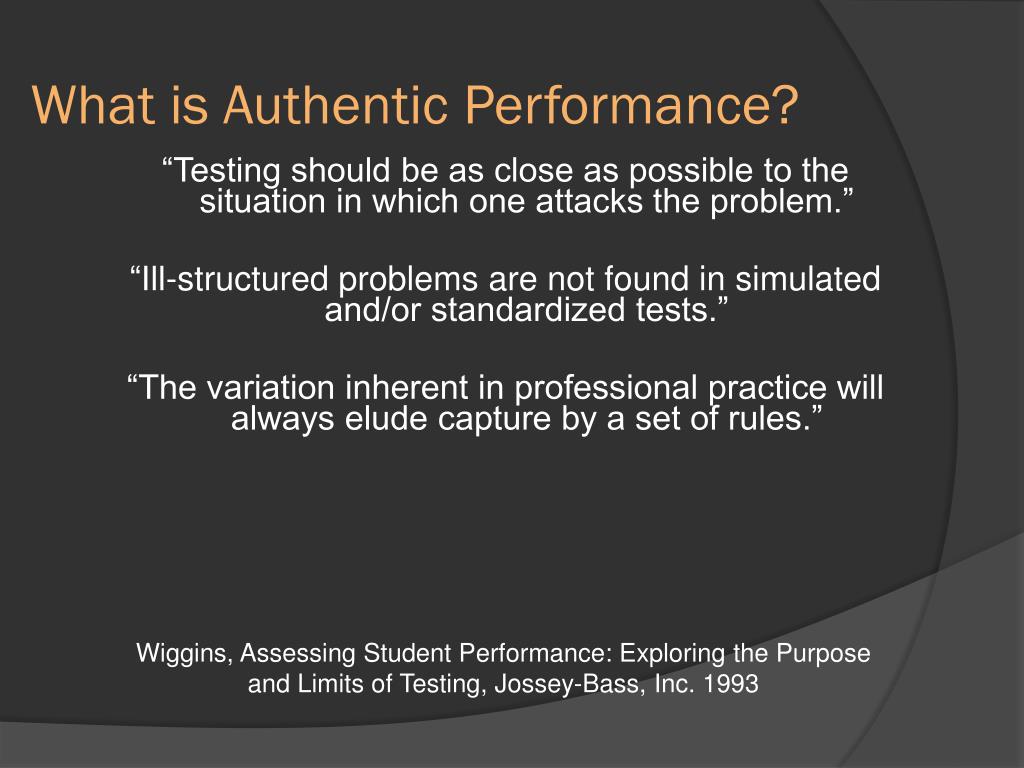 What is Authentic Performance?

“Testing should be as close as possible to the situation in which one attacks the problem.”

“Ill-structured problems are not found in simulated and/or standardized tests.”

“The variation inherent in professional practice will always elude capture by a set of rules.”

Wiggins, Assessing Student Performance: Exploring the Purpose and Limits of Testing, Jossey-Bass, Inc. 1993